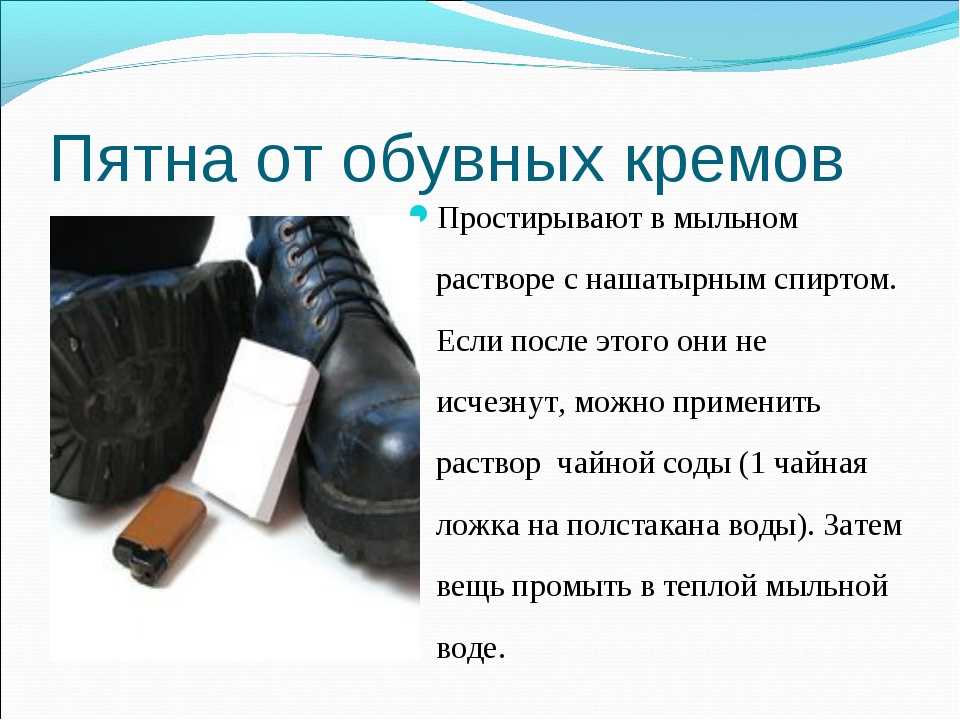 Пятна от обувных кремов

Простирывают в мыльном растворе с нашатырным спиртом. Если после этого они не исчезнут, можно применить раствор чайной соды (1 чайная ложка на полстакана воды). Затем вещь промыть в теплой мыльной воде.